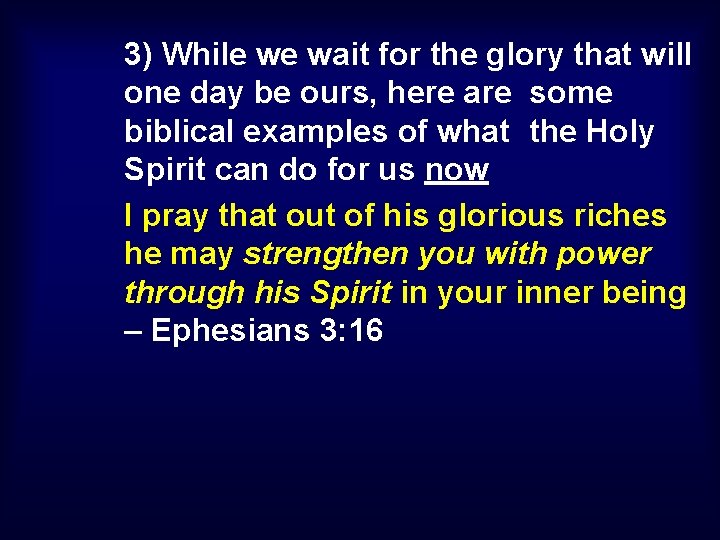 3) While we wait for the glory that will one day be ours, here are some biblical examples of what the Holy Spirit can do for us now

I pray that out of his glorious riches he may strengthen you with power through his Spirit in your inner being – Ephesians 3:16